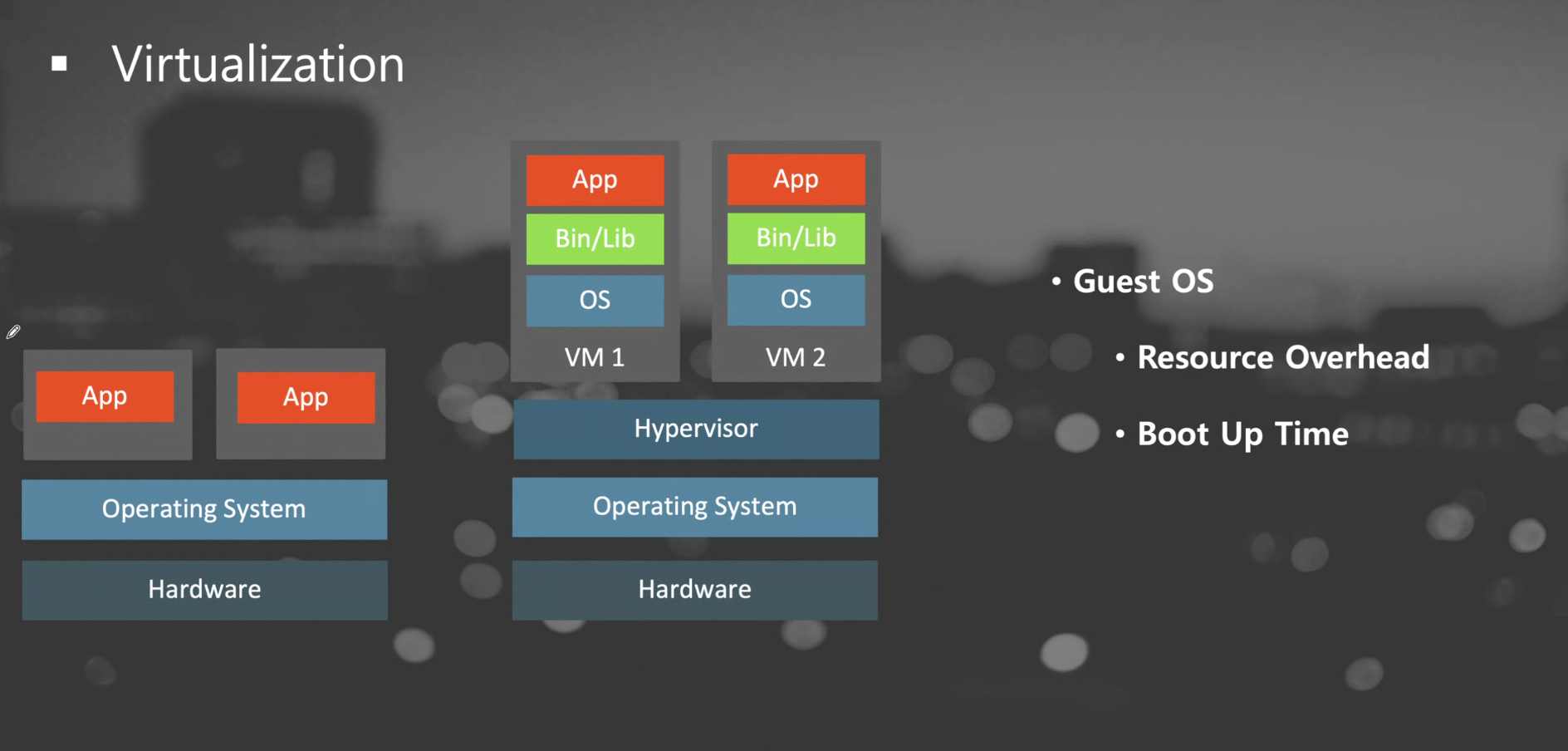 ▪ Virtualization

App

App

Operating System

Hardware

App

Bin/Lib

OS

VM 1

App

Bin/Lib

OS

VM 2

Hypervisor

Operating System

Hardware

• Guest OS

• Resource Overhead

• Boot Up Time